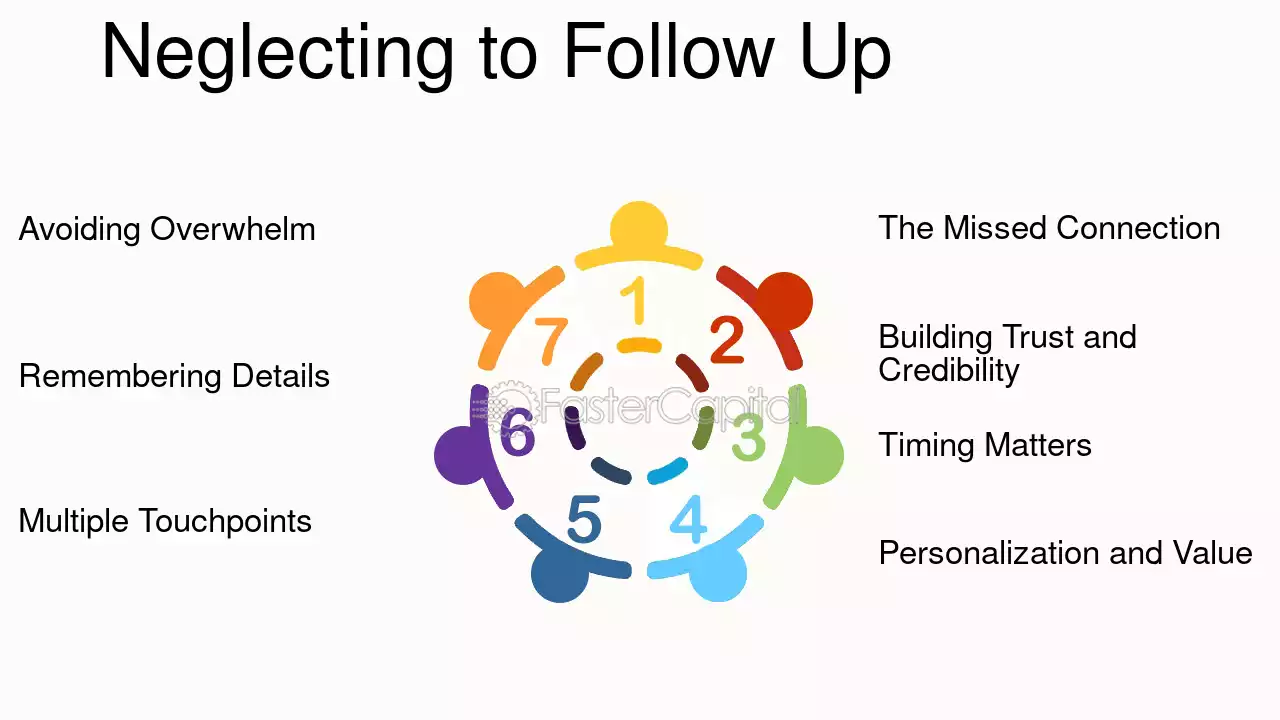 Neglecting to Follow Up

Avoiding Overwhelm

Remembering Details

Multiple Touchpoints

1
2
3
4
5
6
7

The Missed Connection

Building Trust and Credibility

Timing Matters

Personalization and Value

FasterCapital